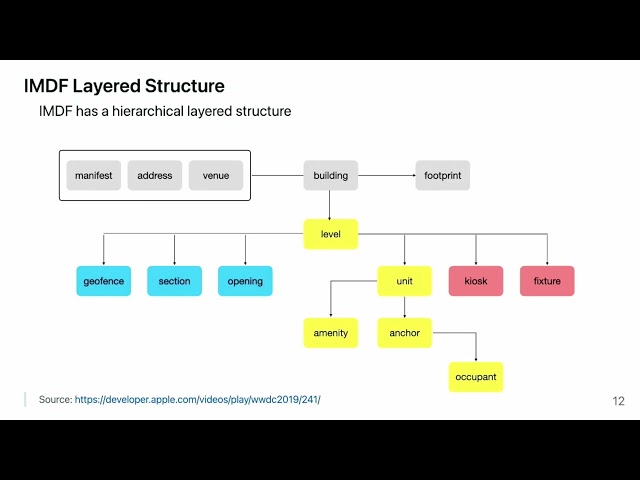 IMDF Layered Structure

IMDF has a hierarchical layered structure

manifest
address
venue
building
footprint
level
geofence
section
opening
unit
kiosk
fixture
amenity
anchor
occupant

Source: https://developer.apple.com/videos/play/wwdc2019/241/

12